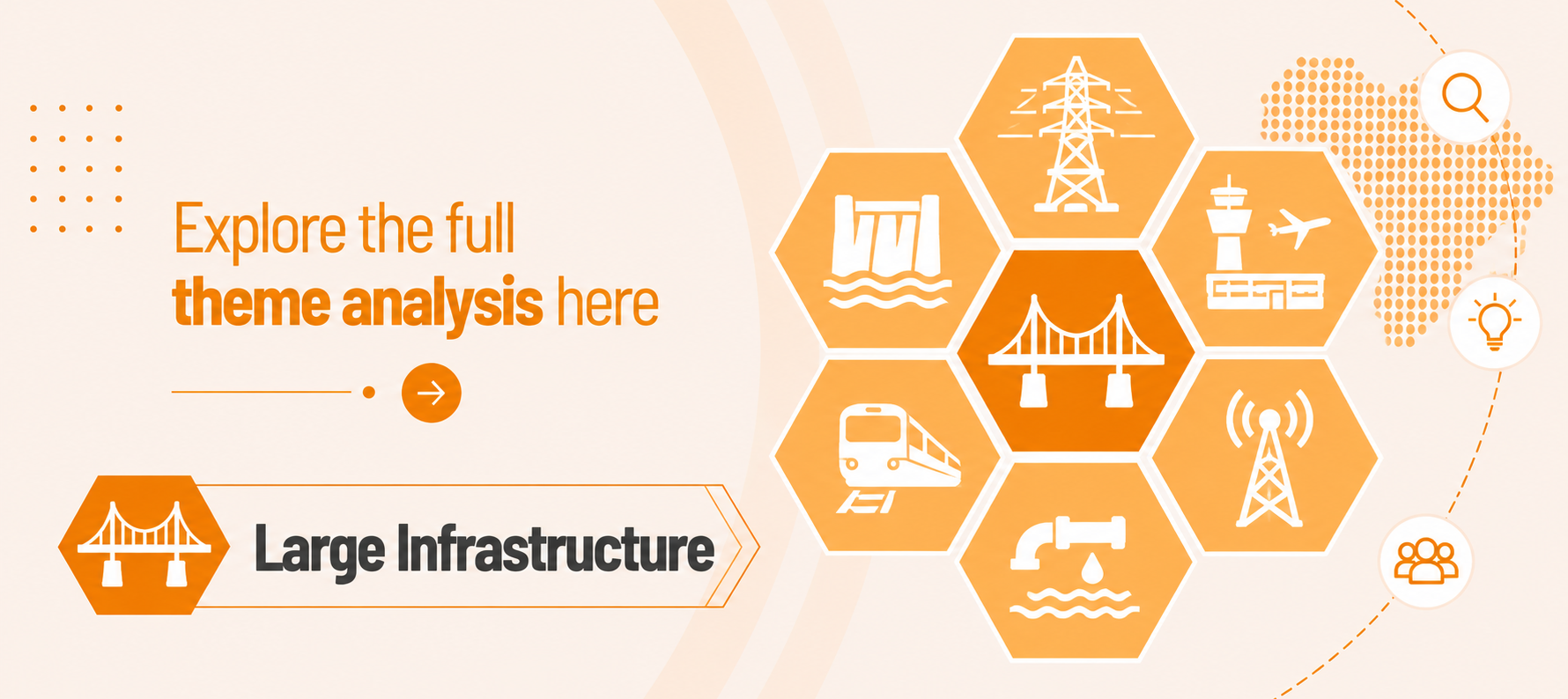 Explore the full
theme analysis here

Large Infrastructure